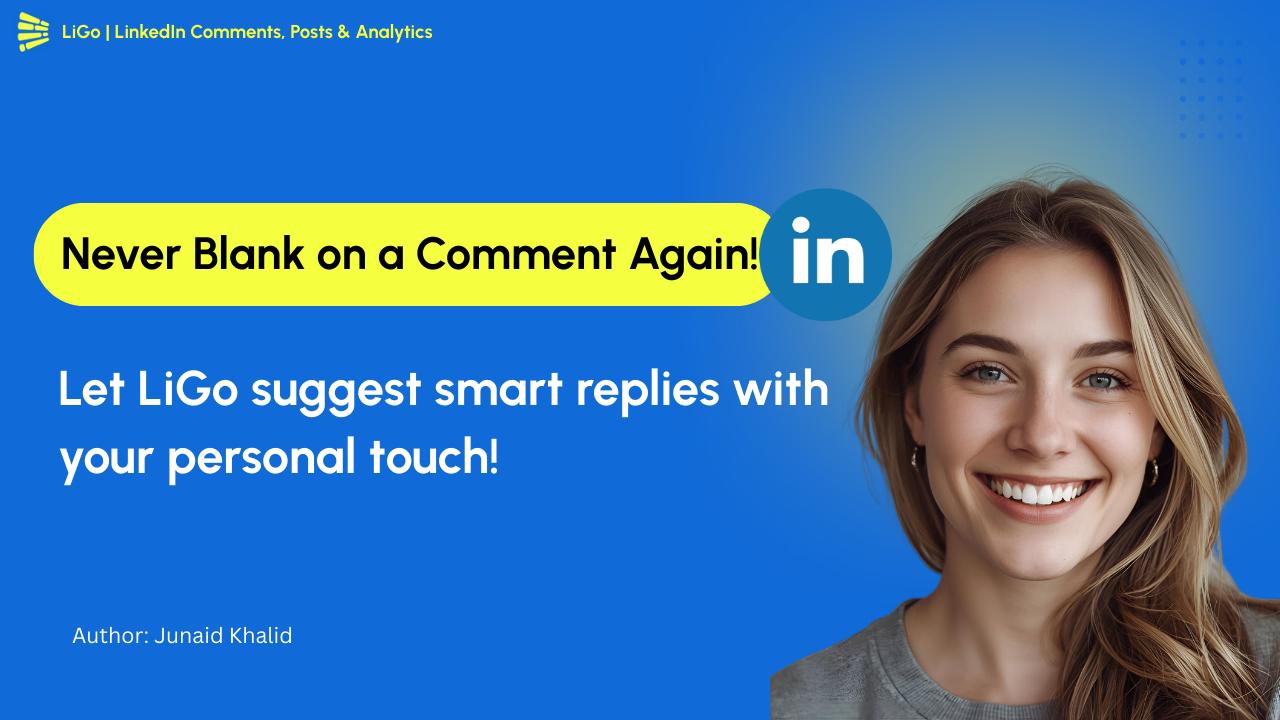 LiGo | LinkedIn Comments, Posts & Analytics

Never Blank on a Comment Again!

in

Let LiGo suggest smart replies with your personal touch!

Author: Junaid Khalid